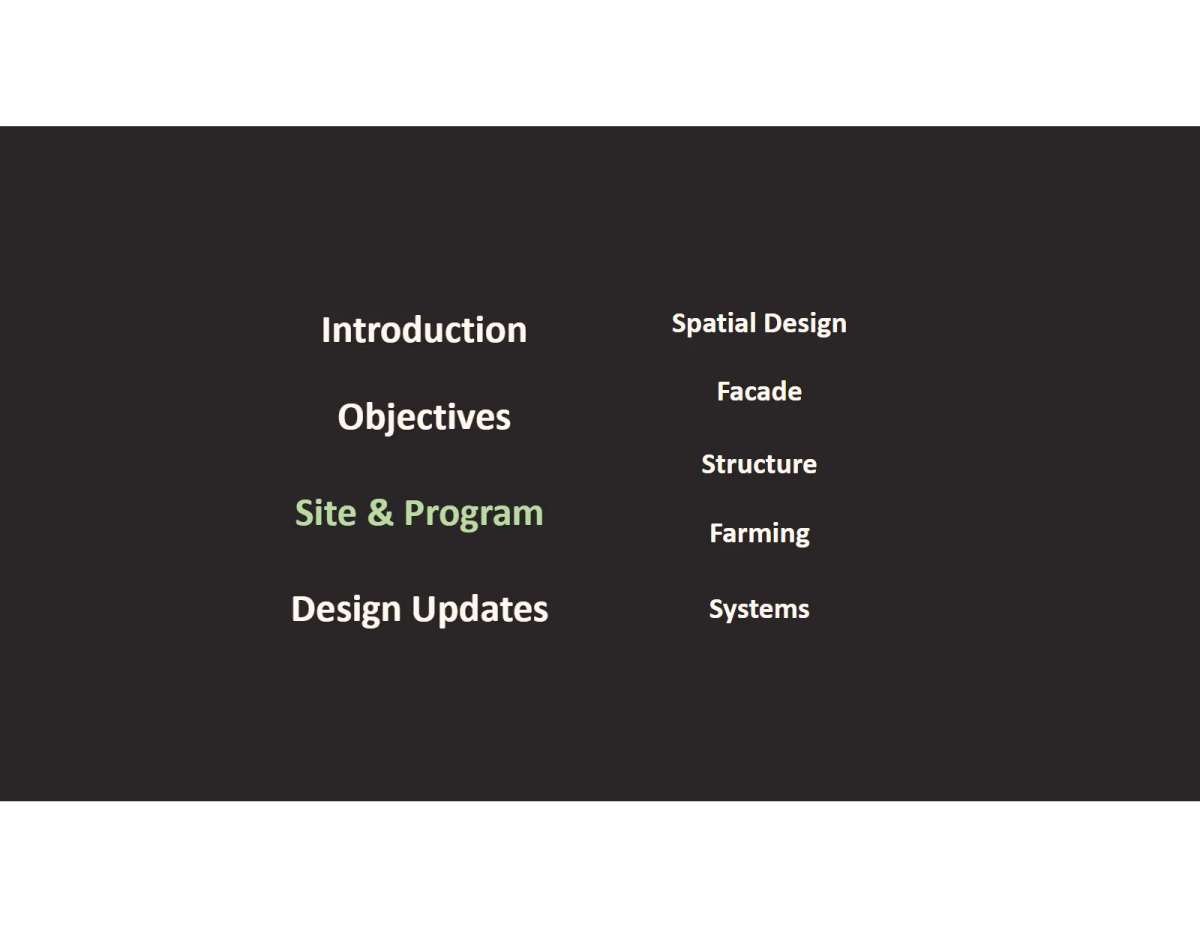 Introduction

Objectives

Site & Program

Design Updates

Spatial Design

Facade

Structure

Farming

Systems